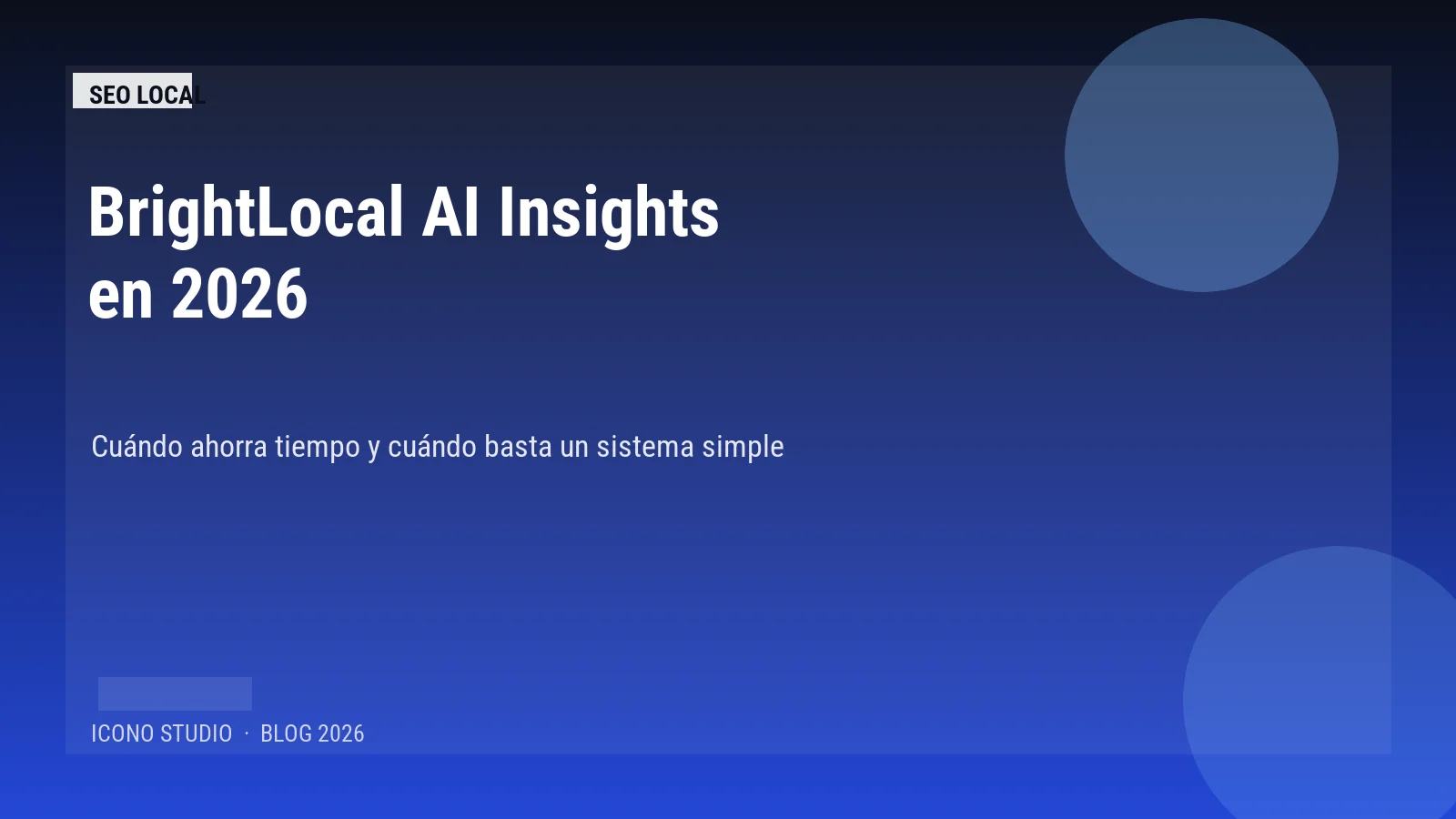 SEO LOCAL

BrightLocal AI Insights en 2026

Cuándo ahorra tiempo y cuándo basta un sistema simple

ICONO STUDIO · BLOG 2026